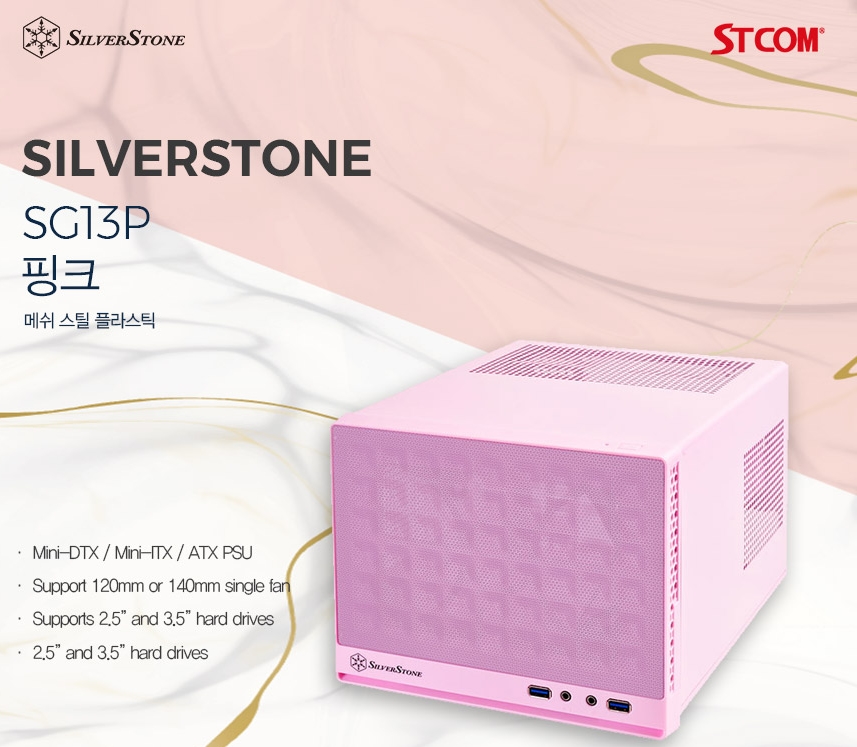 SILVERSTONE

STCOM

SILVERSTONE

SG13P
핑크

메쉬 스틸 플라스틱

· Mini-DTX / Mini-ITX / ATX PSU
· Support 120mm or 140mm single fan
· Supports 2.5" and 3.5" hard drives
· 2.5" and 3.5" hard drives

SILVERSTONE